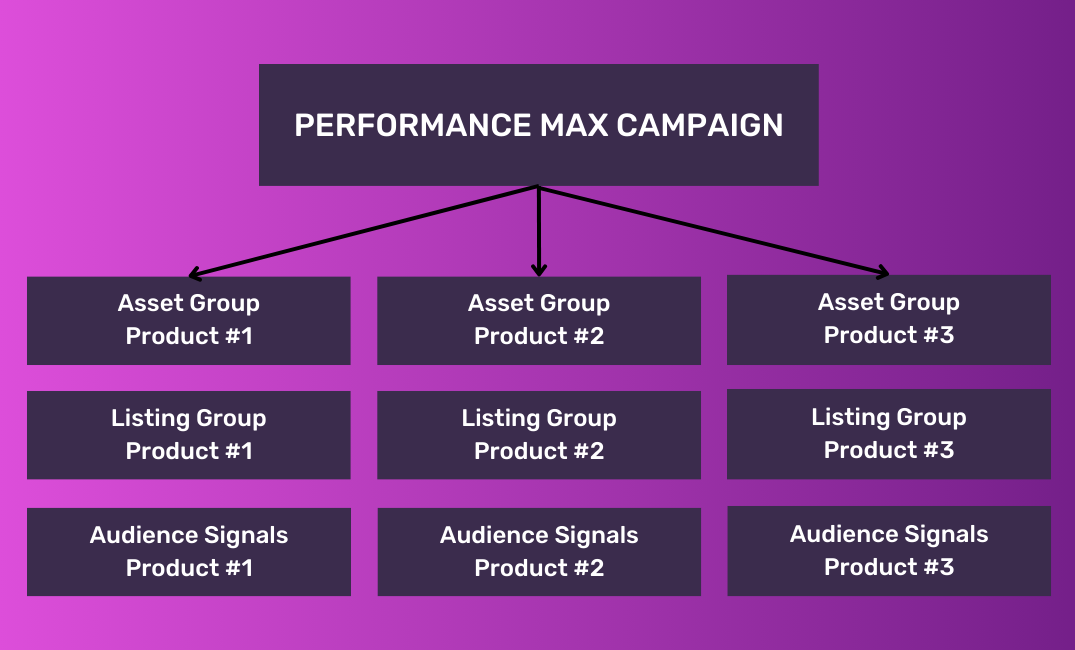 PERFORMANCE MAX CAMPAIGN

Asset Group
Product #1

Listing Group
Product #1

Audience Signals
Product #1

Asset Group
Product #2

Listing Group
Product #2

Audience Signals
Product #2

Asset Group
Product #3

Listing Group
Product #3

Audience Signals
Product #3